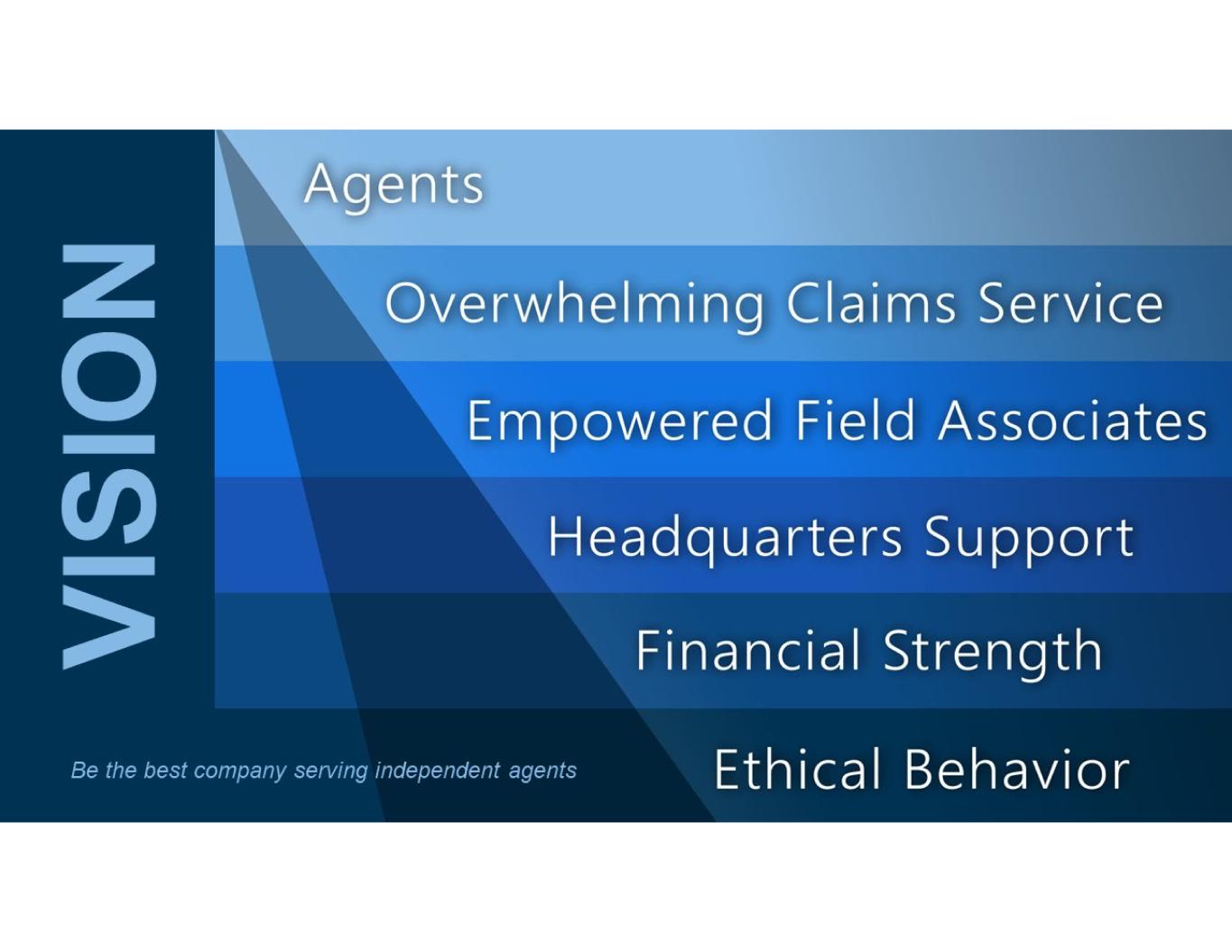 VISION

Agents

Overwhelming Claims Service

Empowered Field Associates

Headquarters Support

Financial Strength

Ethical Behavior

Be the best company serving independent agents